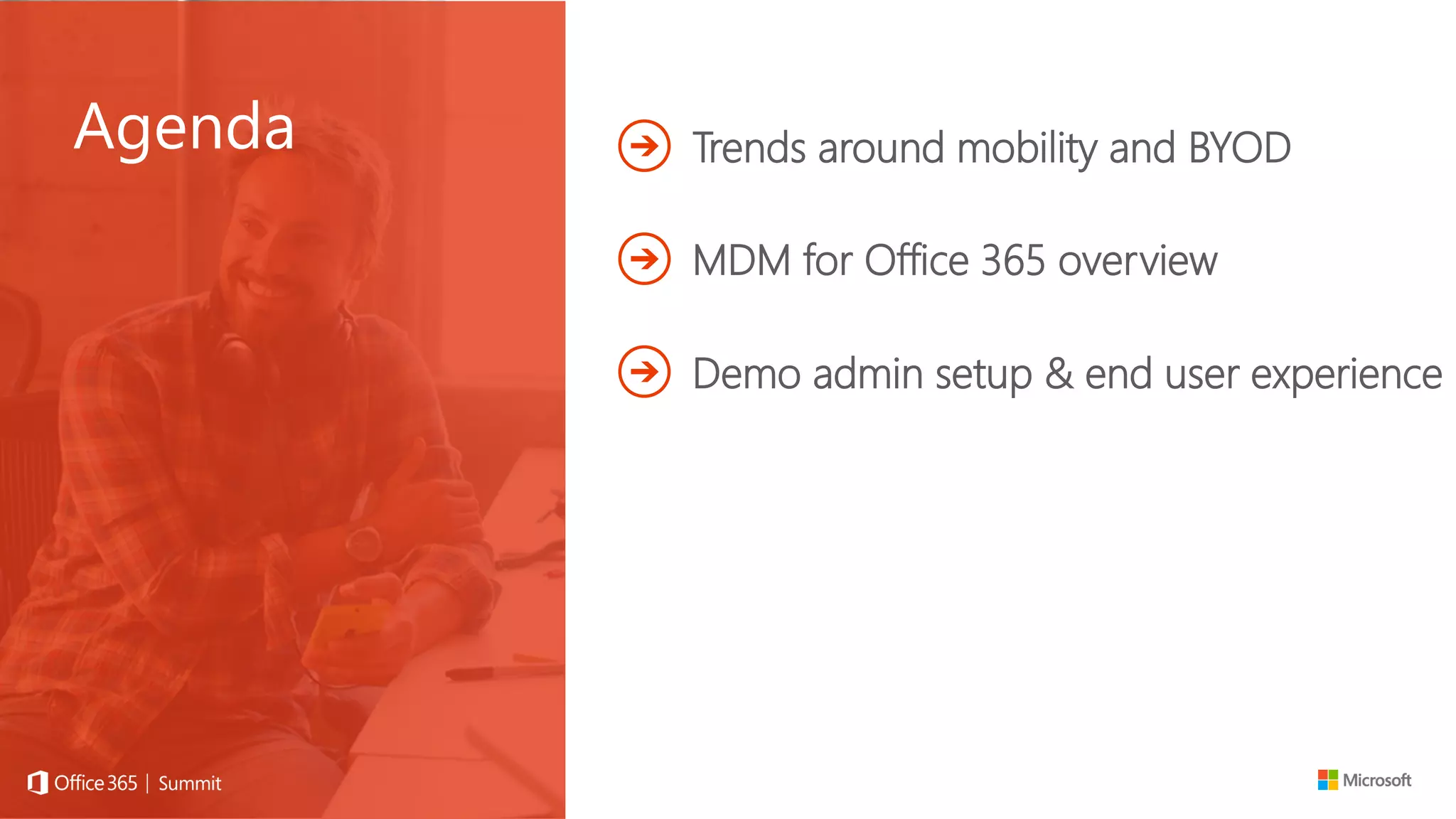 Agenda

Trends around mobility and BYOD

MDM for Office 365 overview

Demo admin setup & end user experience

Office 365 | Summit

Microsoft